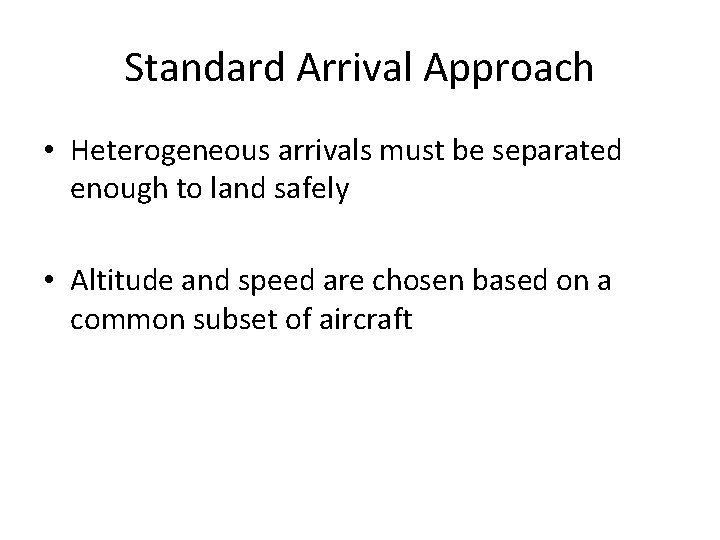 Standard Arrival Approach

• Heterogeneous arrivals must be separated enough to land safely

• Altitude and speed are chosen based on a common subset of aircraft